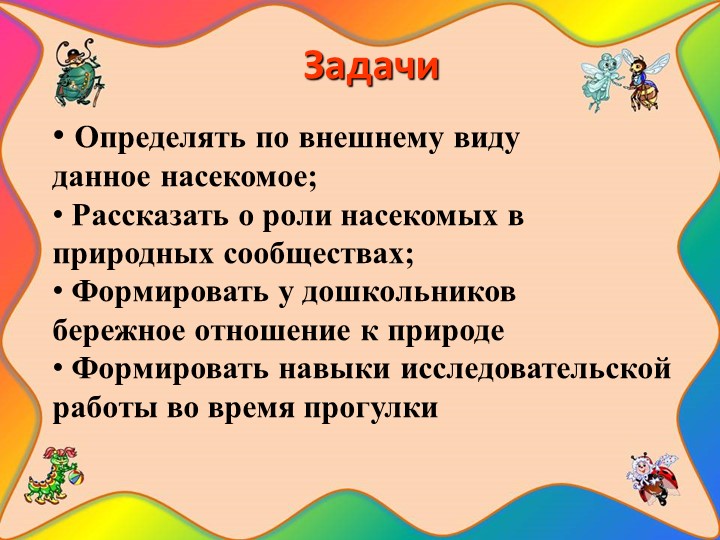 Задачи

• Определять по внешнему виду данное насекомое;
• Рассказать о роли насекомых в природных сообществах;
• Формировать у дошкольников бережное отношение к природе
• Формировать навыки исследовательской работы во время прогулки